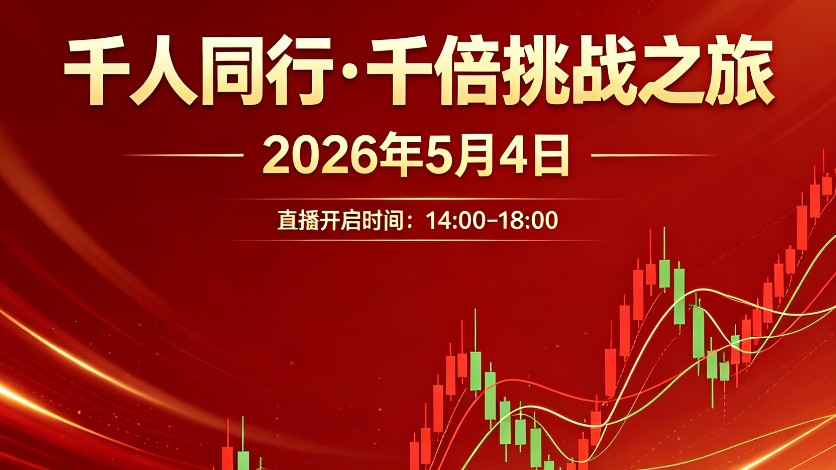 千人同行·千倍挑战之旅

2026年5月4日

直播开启时间：14:00-18:00